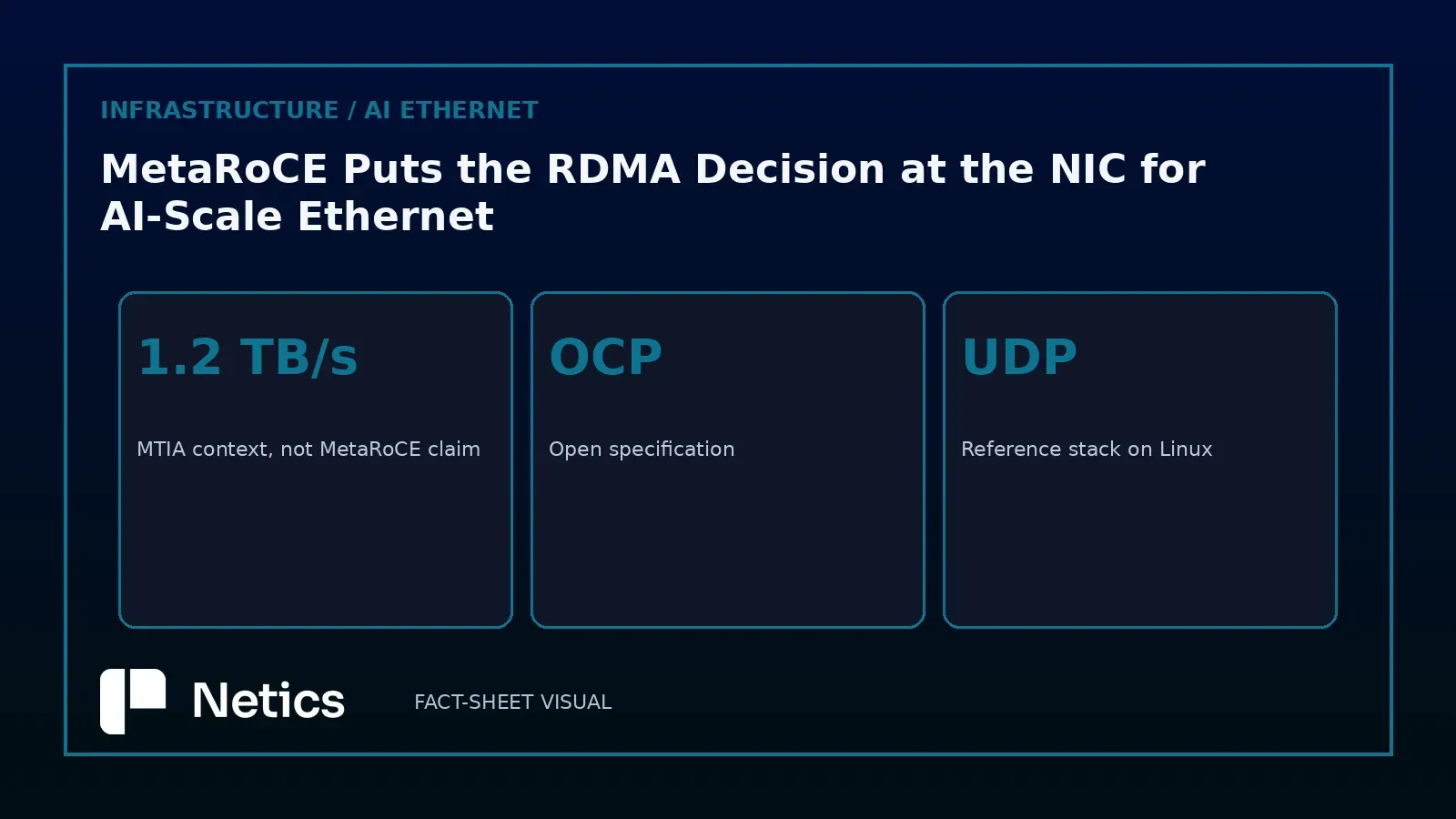 INFRASTRUCTURE / AI ETHERNET

MetaRoCE Puts the RDMA Decision at the NIC for AI-Scale Ethernet

1.2 TB/s

MTIA context, not MetaRoCE claim

OCP

Open specification

UDP

Reference stack on Linux

Netics

FACT-SHEET VISUAL